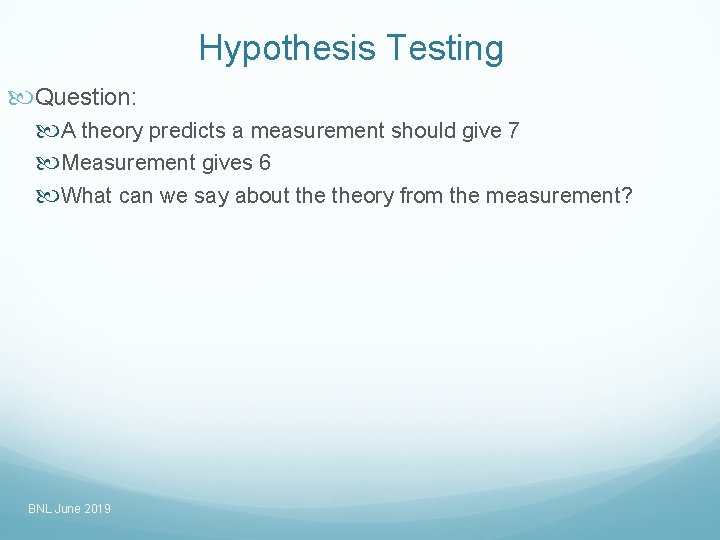 Hypothesis Testing

Question:

A theory predicts a measurement should give 7

Measurement gives 6

What can we say about the theory from the measurement?

BNL June 2019